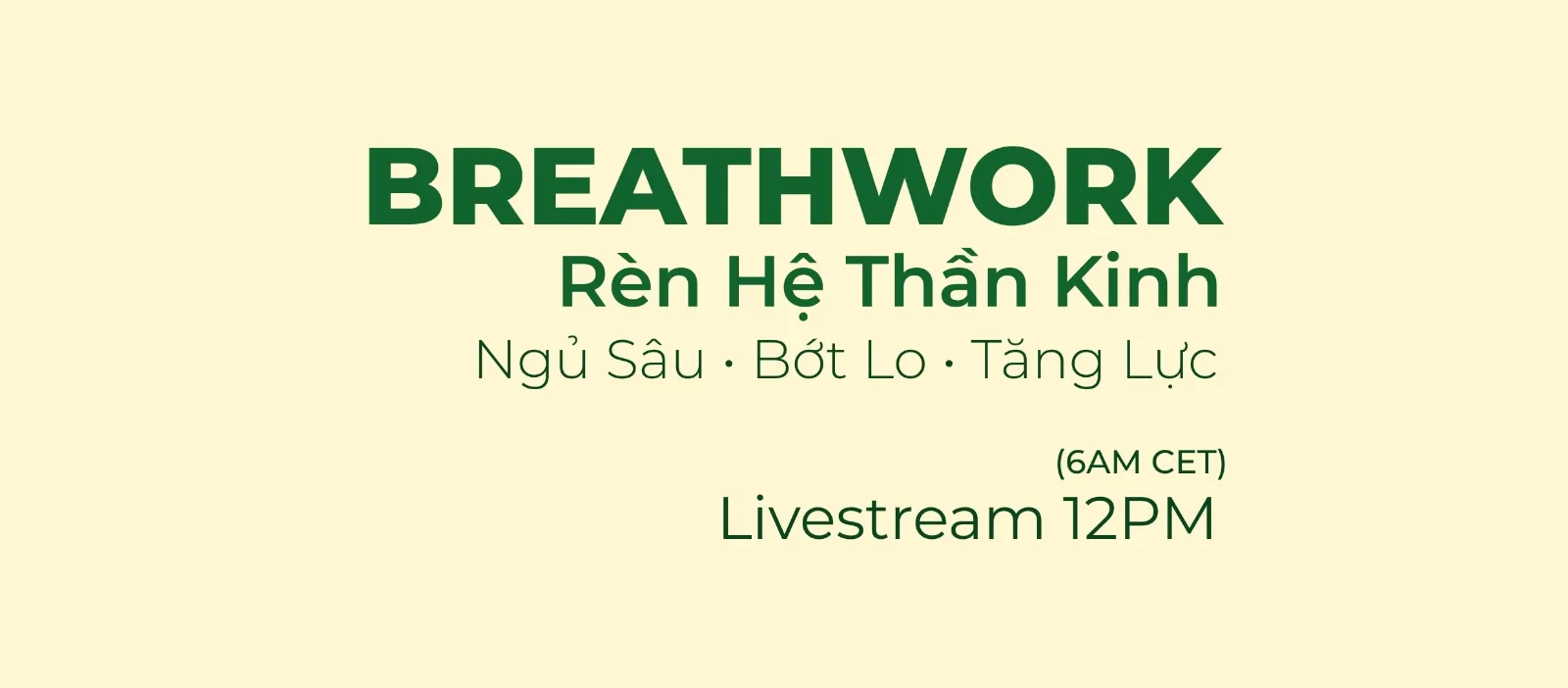 BREATHWORK
Rèn Hệ Thần Kinh
Ngủ Sâu · Bớt Lo · Tăng Lực

(6AM CET)
Livestream 12PM